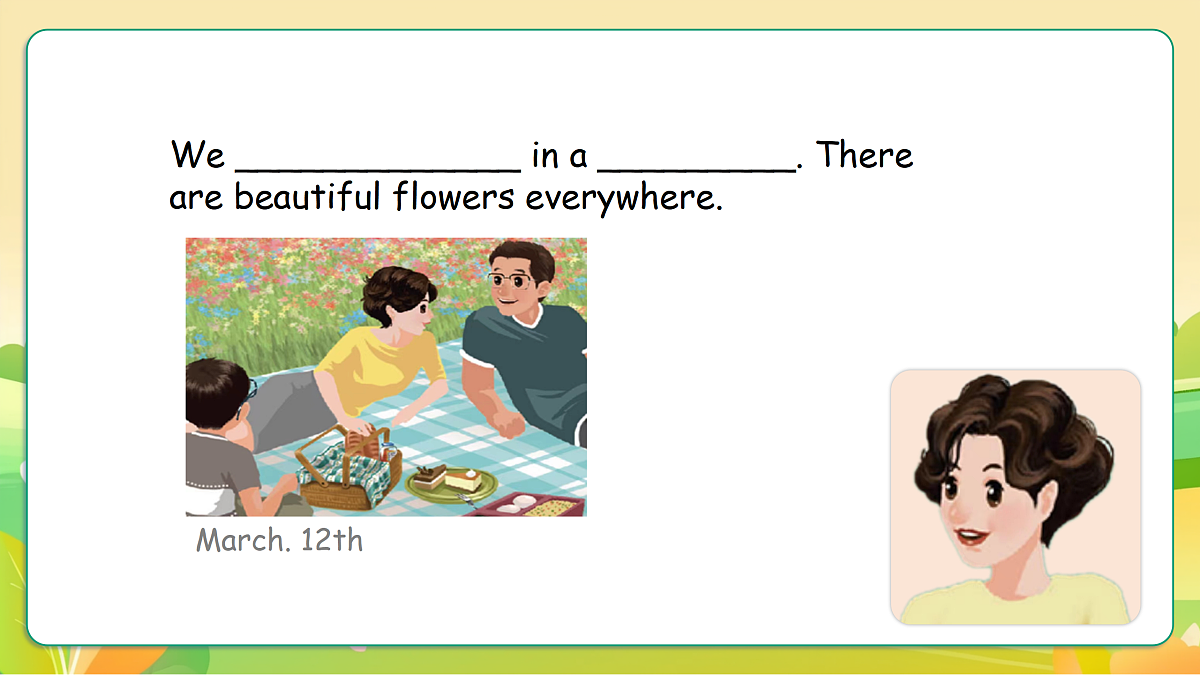 We ______________ in a __________. There are beautiful flowers everywhere.

March. 12th